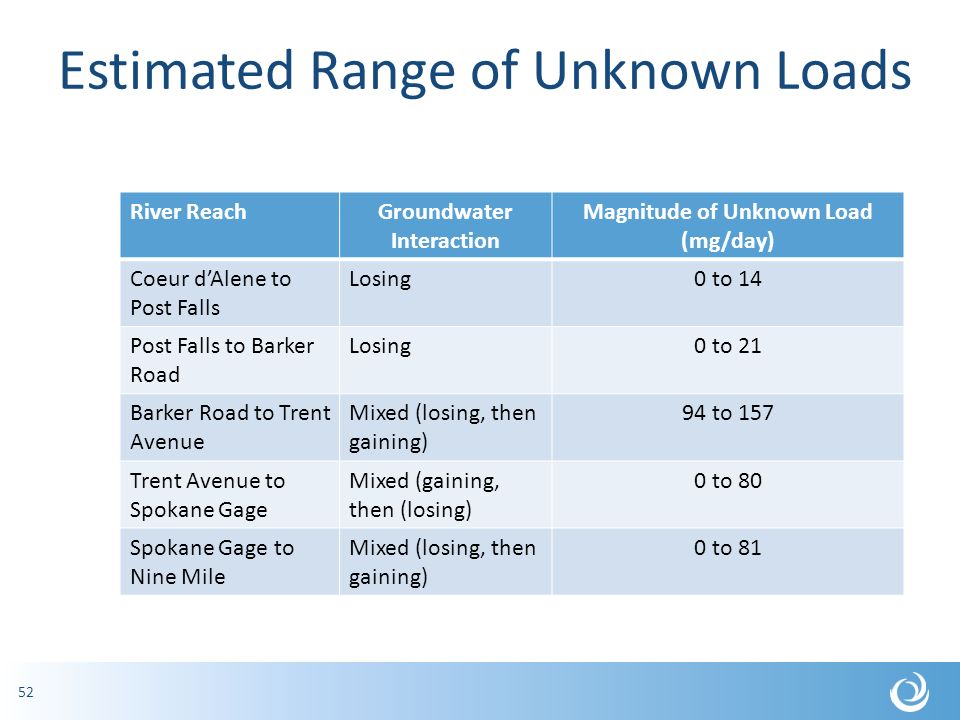 Estimated Range of Unknown Loads

| River Reach | Groundwater Interaction | Magnitude of Unknown Load (mg/day) |
|---|---|---|
| Coeur d'Alene to Post Falls | Losing | 0 to 14 |
| Post Falls to Barker Road | Losing | 0 to 21 |
| Barker Road to Trent Avenue | Mixed (losing, then gaining) | 94 to 157 |
| Trent Avenue to Spokane Gage | Mixed (gaining, then (losing) | 0 to 80 |
| Spokane Gage to Nine Mile | Mixed (losing, then gaining) | 0 to 81 |

52